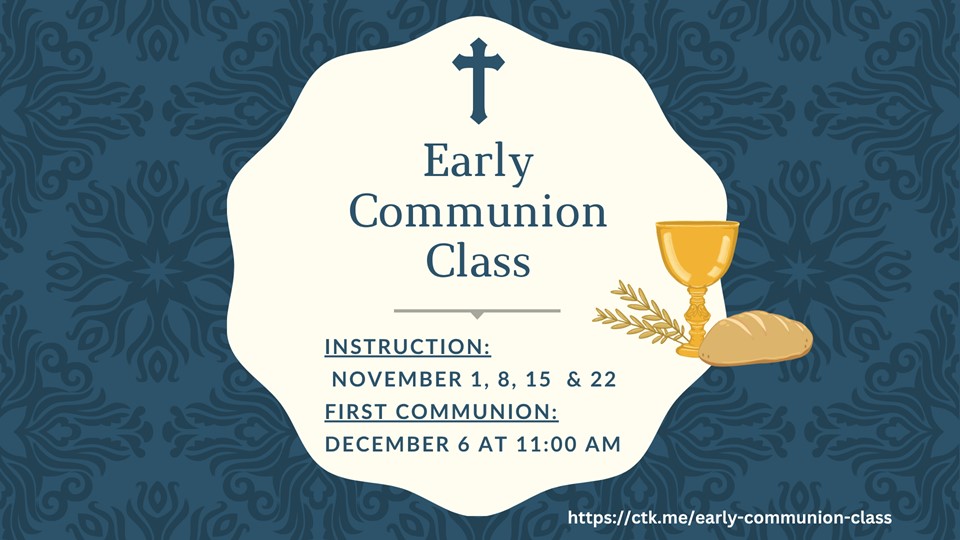 Early Communion Class

INSTRUCTION:
NOVEMBER 1, 8, 15 & 22
FIRST COMMUNION:
DECEMBER 6 AT 11:00 AM

https://ctk.me/early-communion-class